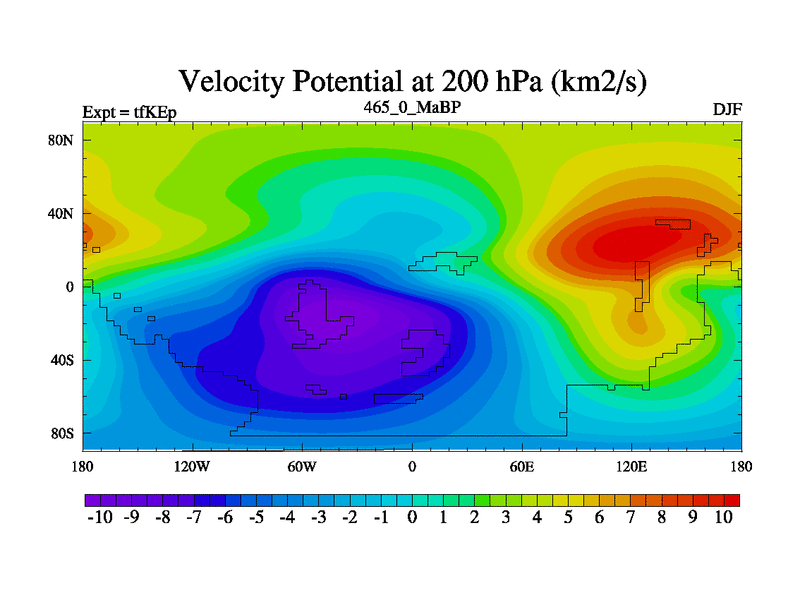 Velocity Potential at 200 hPa (km2/s)

Expt = tfKEp
465_0_MaBP
DJF

80N
40N
0
40S
80S

180
120W
60W
0
60E
120E
180

-10 -9 -8 -7 -6 -5 -4 -3 -2 -1 0 1 2 3 4 5 6 7 8 9 10